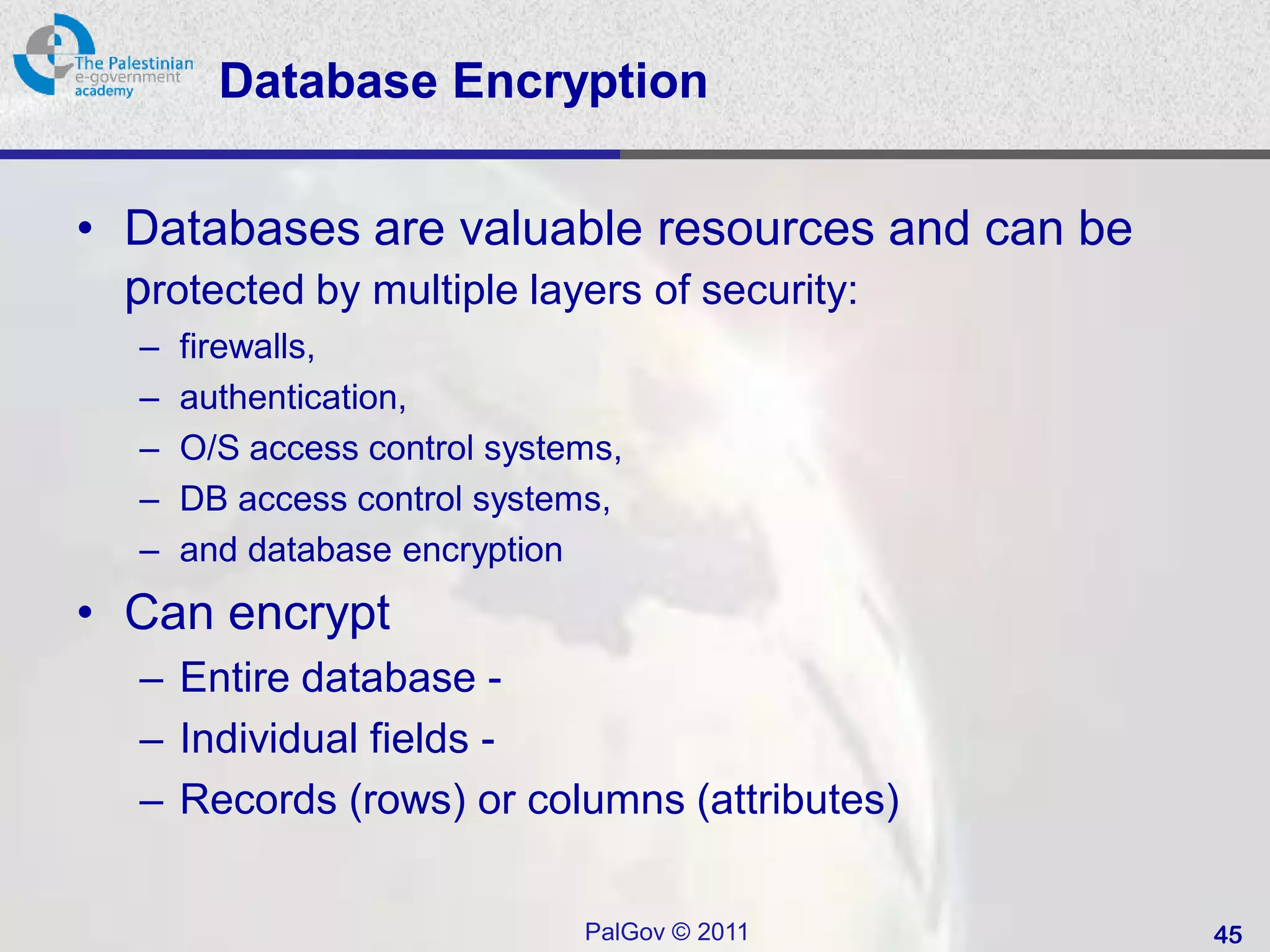 The Palestinian e-government academy

Database Encryption

• Databases are valuable resources and can be protected by multiple layers of security:
– firewalls,
– authentication,
– O/S access control systems,
– DB access control systems,
– and database encryption

• Can encrypt
– Entire database -
– Individual fields -
– Records (rows) or columns (attributes)

PalGov © 2011

45